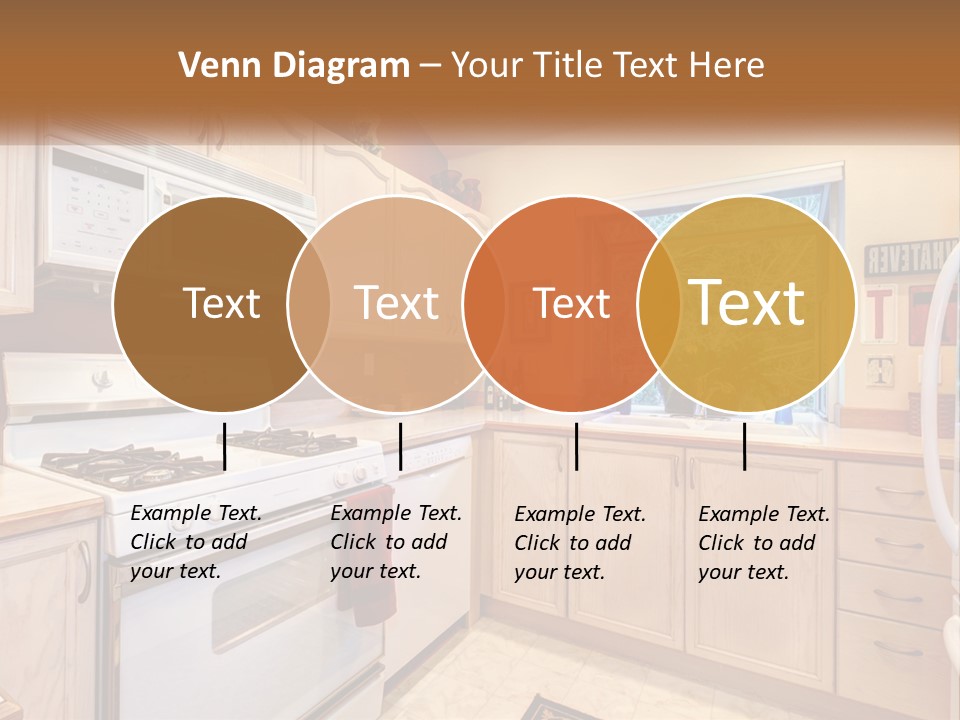 Venn Diagram – Your Title Text Here

Text

Text

Text

Text

Example Text. Click to add your text.

Example Text. Click to add your text.

Example Text. Click to add your text.

Example Text. Click to add your text.